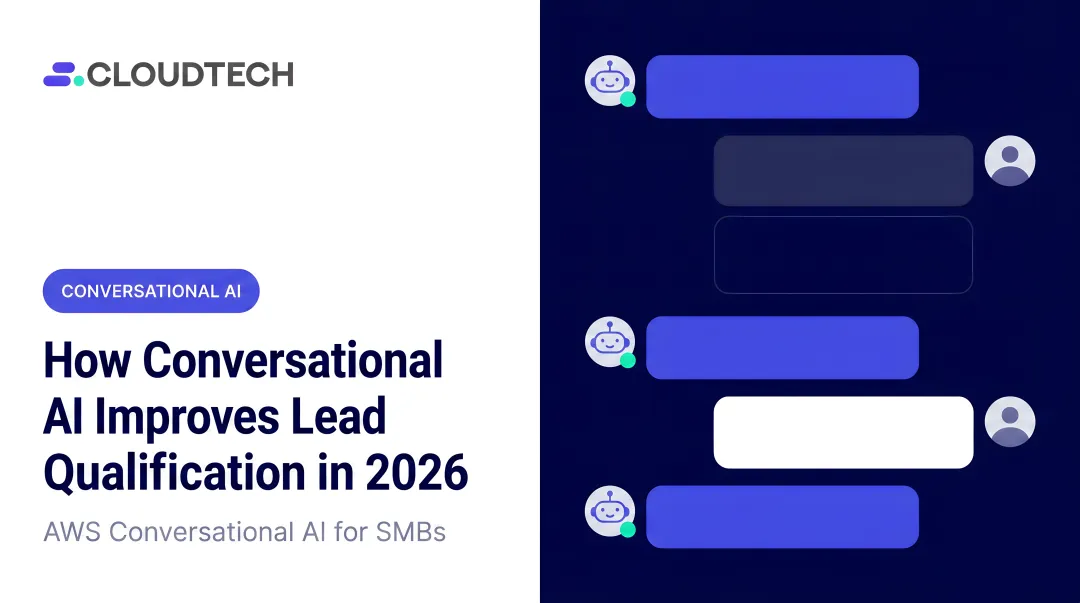 CLOUDTECH

CONVERSATIONAL AI

How Conversational AI Improves Lead Qualification in 2026

AWS Conversational AI for SMBs